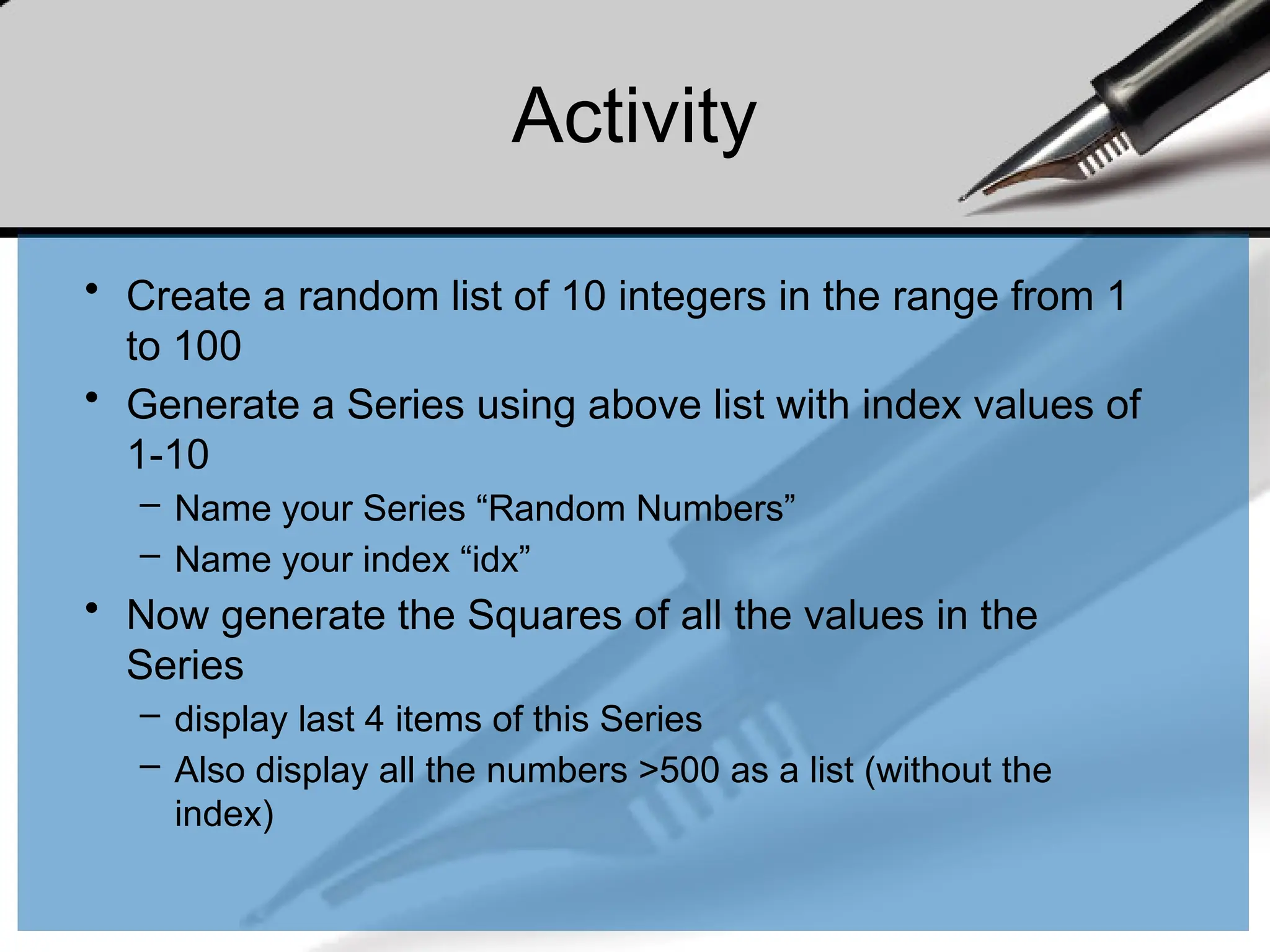 Activity

• Create a random list of 10 integers in the range from 1 to 100
• Generate a Series using above list with index values of 1-10
– Name your Series “Random Numbers”
– Name your index “idx”
• Now generate the Squares of all the values in the Series
– display last 4 items of this Series
– Also display all the numbers >500 as a list (without the index)